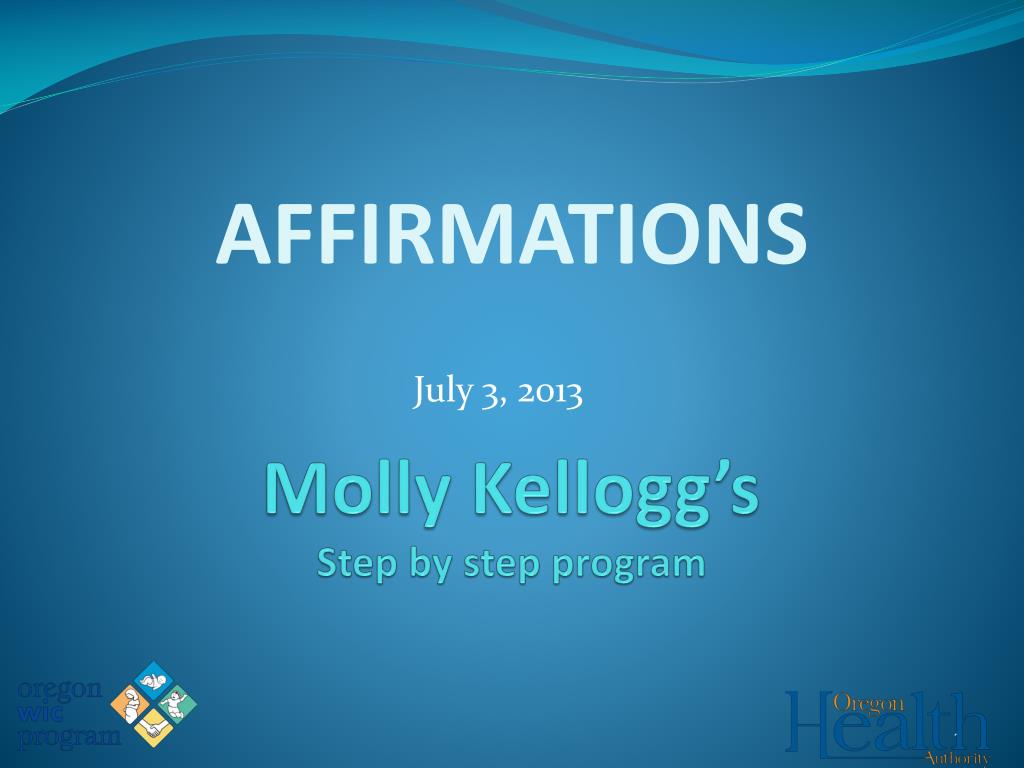 AFFIRMATIONS

July 3, 2013

Molly Kellogg's
Step by step program

oregon
wic
program

Oregon
Health
Authority

1